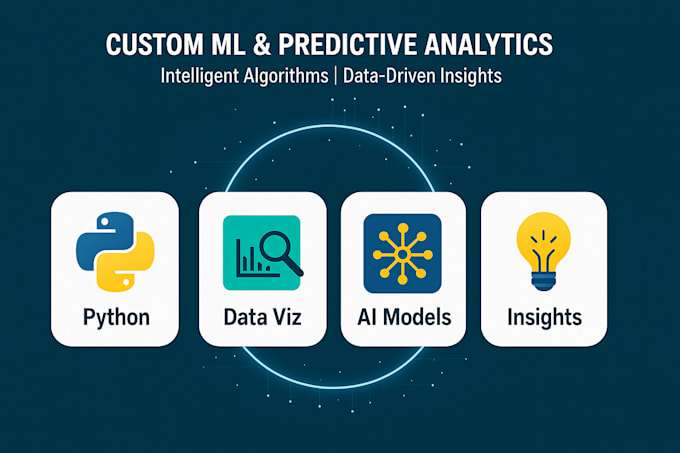 CUSTOM ML & PREDICTIVE ANALYTICS
Intelligent Algorithms | Data-Driven Insights

Python

Data Viz

AI Models

Insights